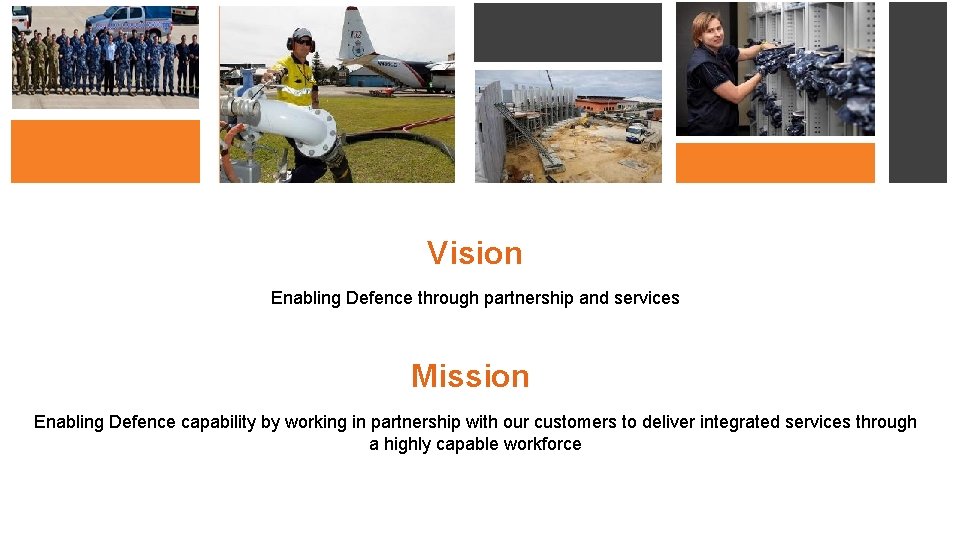 Vision

Enabling Defence through partnership and services

Mission

Enabling Defence capability by working in partnership with our customers to deliver integrated services through a highly capable workforce